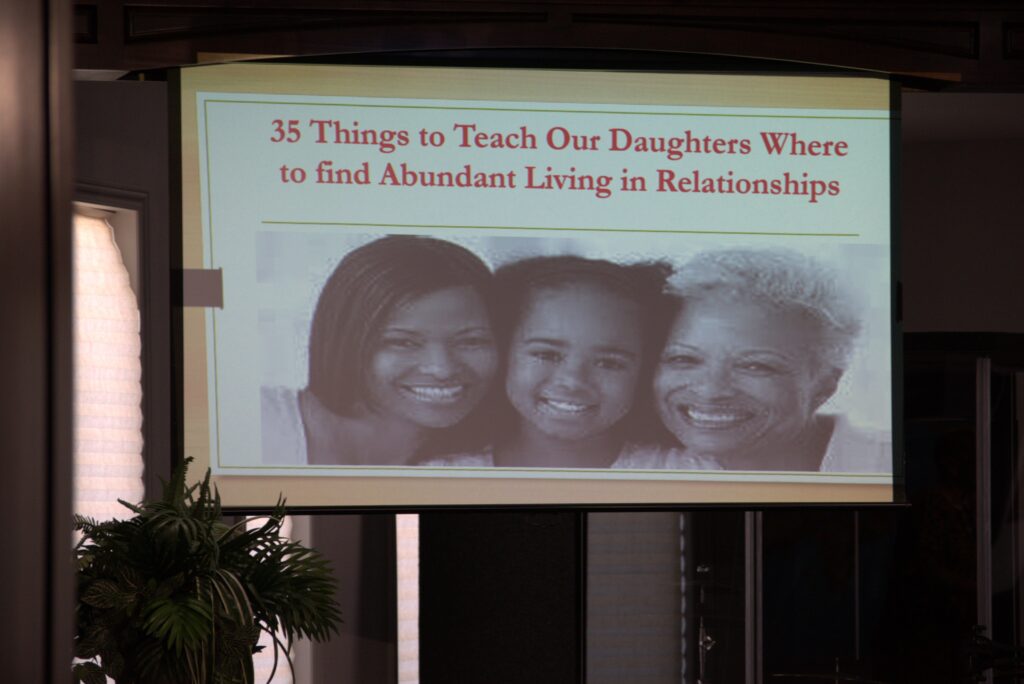 35 Things to Teach Our Daughters Where to find Abundant Living in Relationships